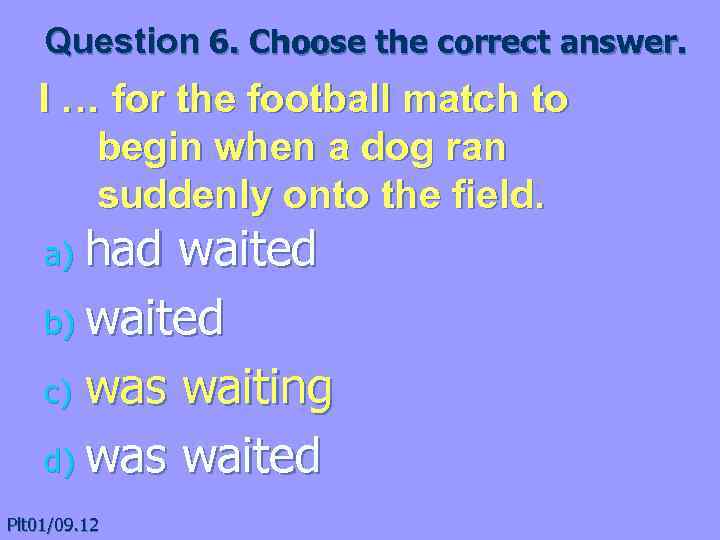 Question 6. Choose the correct answer.

I … for the football match to begin when a dog ran suddenly onto the field.

a) had waited

b) waited

c) was waiting

d) was waited

Plt01/09.12